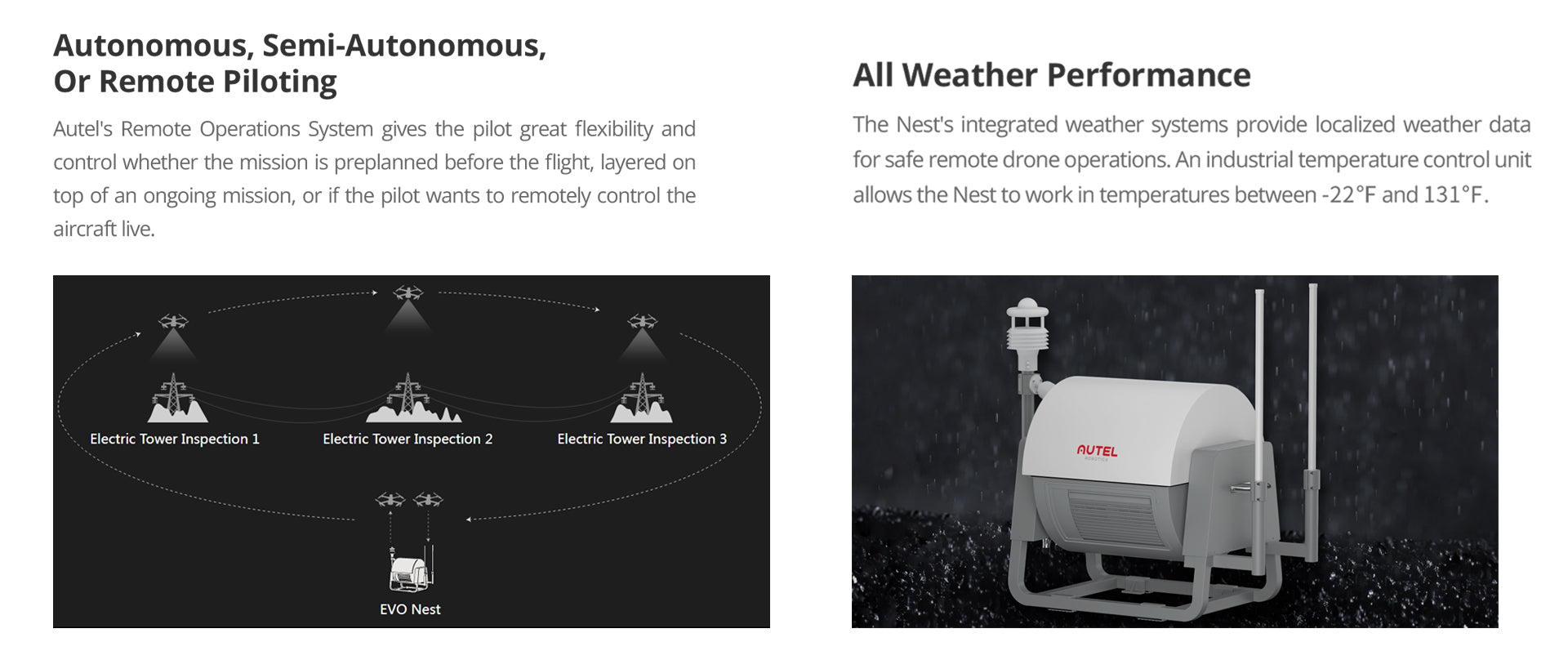 Autonomous, Semi-Autonomous, Or Remote Piloting

Autel's Remote Operations System gives the pilot great flexibility and control whether the mission is preplanned before the flight, layered on top of an ongoing mission, or if the pilot wants to remotely control the aircraft live.

Electric Tower Inspection 1

Electric Tower Inspection 2

Electric Tower Inspection 3

EVO Nest

All Weather Performance

The Nest's integrated weather systems provide localized weather data for safe remote drone operations. An industrial temperature control unit allows the Nest to work in temperatures between -22°F and 131°F.

AUTEL
ROBOTICS